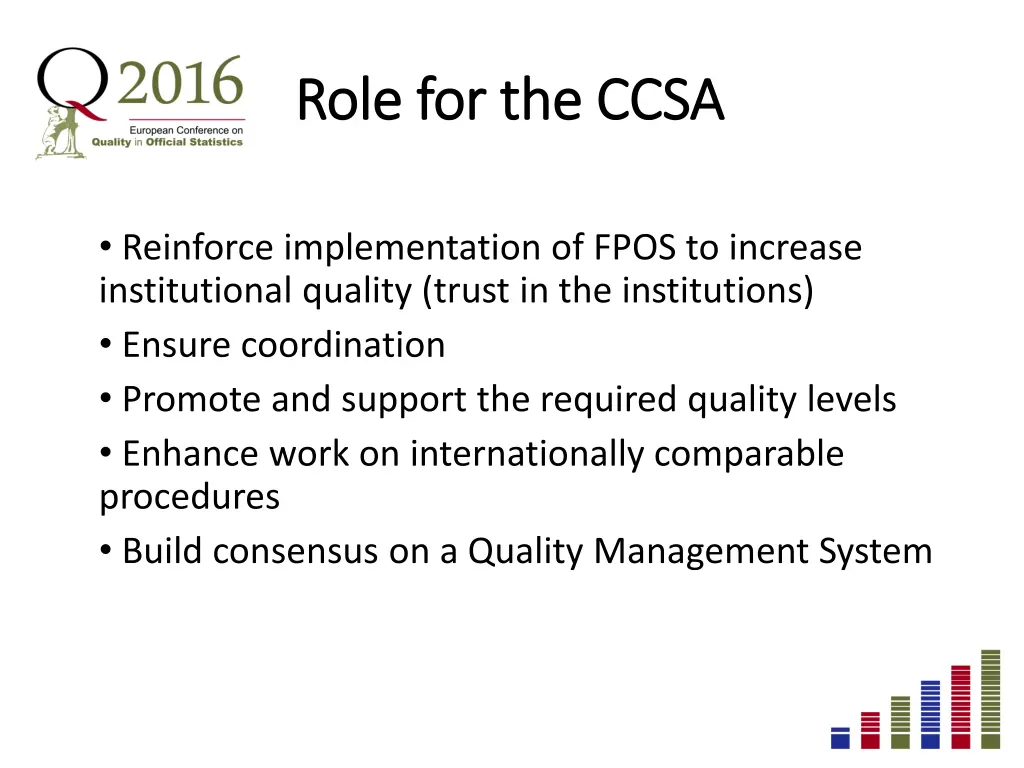 Q2016
European Conference on
Quality in Official Statistics

Role for the CCSA

• Reinforce implementation of FPOS to increase institutional quality (trust in the institutions)
• Ensure coordination
• Promote and support the required quality levels
• Enhance work on internationally comparable procedures
• Build consensus on a Quality Management System